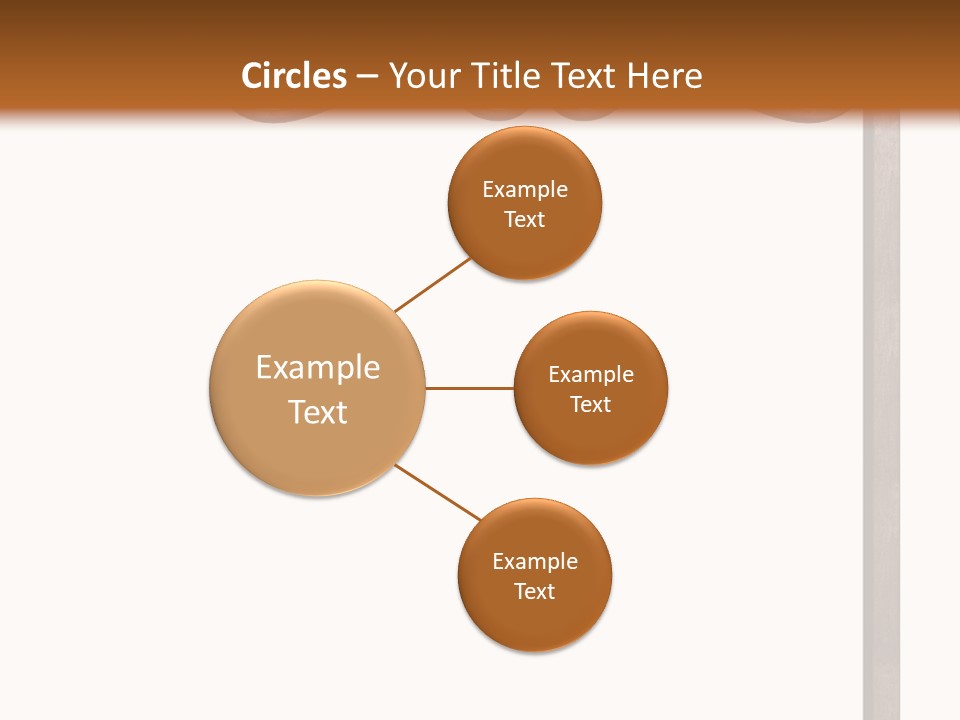 Circles – Your Title Text Here

Example Text

Example Text

Example Text

Example Text